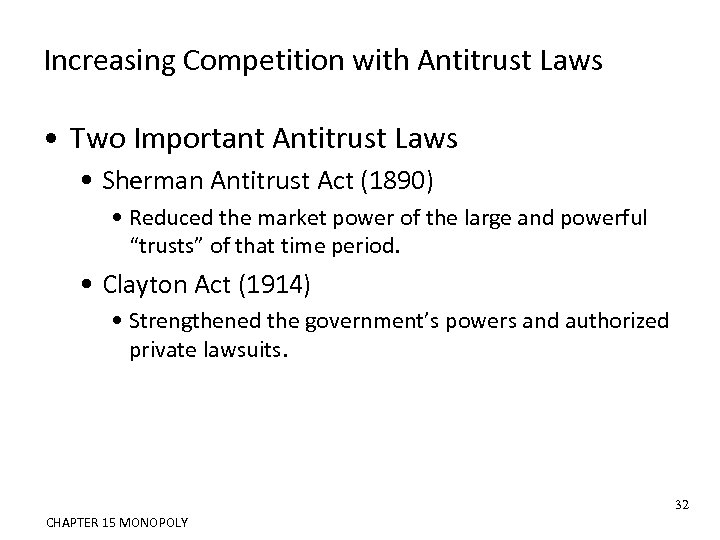 Increasing Competition with Antitrust Laws

• Two Important Antitrust Laws
  • Sherman Antitrust Act (1890)
    • Reduced the market power of the large and powerful “trusts” of that time period.
  • Clayton Act (1914)
    • Strengthened the government’s powers and authorized private lawsuits.

32

CHAPTER 15 MONOPOLY